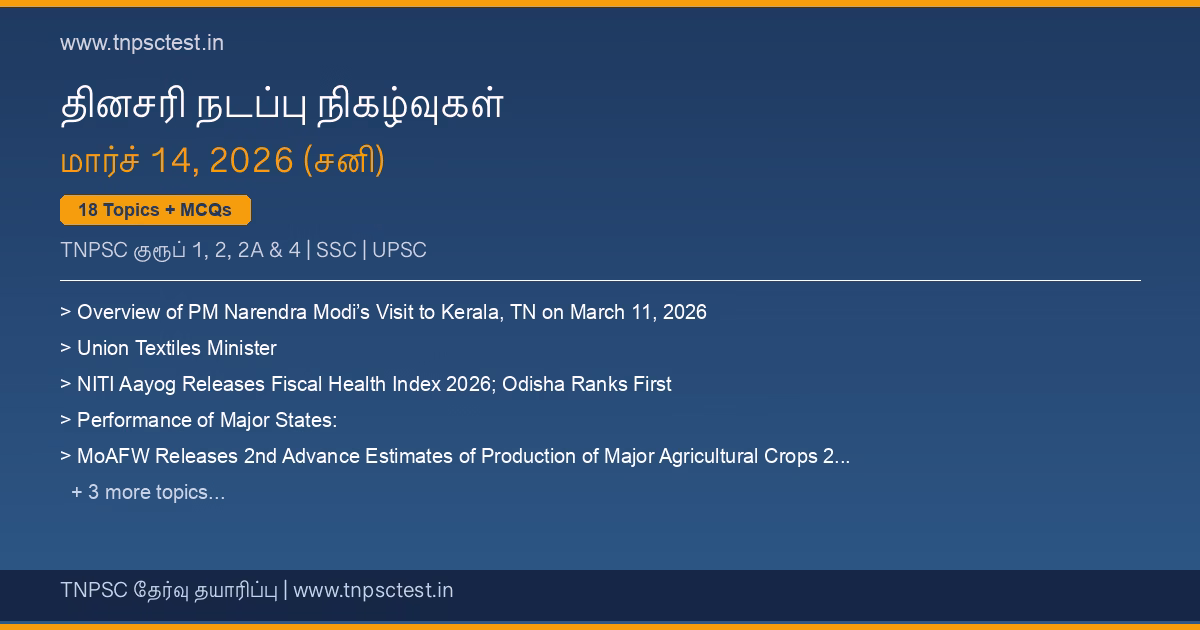 www.tnpsctest.in

தினசரி நடப்பு நிகழ்வுகள்

மார்ச் 14, 2026 (சனி)

18 Topics + MCQs

TNPSC குரூப் 1, 2, 2A & 4 | SSC | UPSC

> Overview of PM Narendra Modi's Visit to Kerala, TN on March 11, 2026

> Union Textiles Minister

> NITI Aayog Releases Fiscal Health Index 2026; Odisha Ranks First

> Performance of Major States:

> MoAFW Releases 2nd Advance Estimates of Production of Major Agricultural Crops 2...

+ 3 more topics...

TNPSC தேர்வு தயாரிப்பு | www.tnpsctest.in